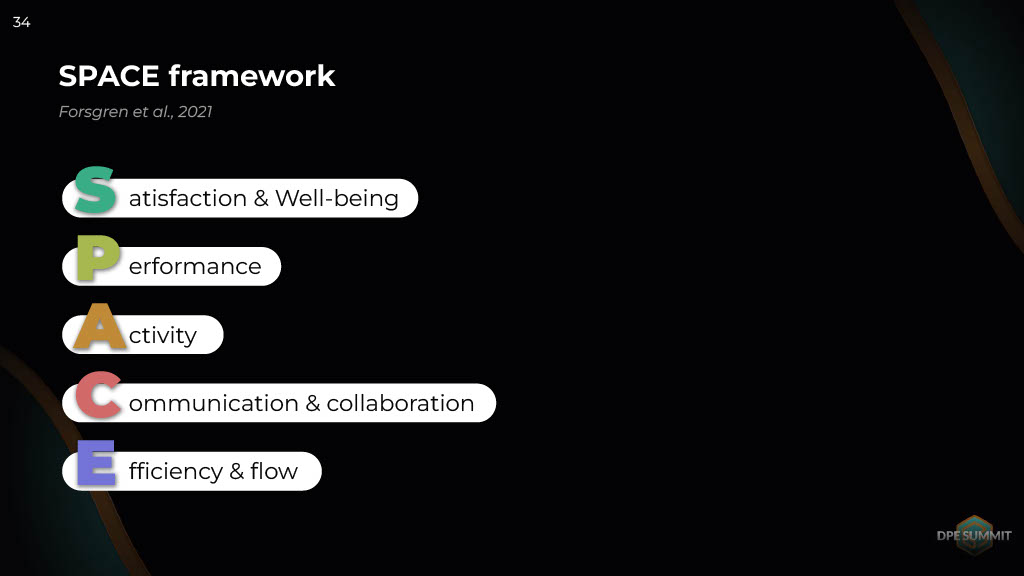 34

SPACE framework

Forsgren et al., 2021

Satisfaction & Well-being

Performance

Activity

Communication & collaboration

Efficiency & flow

DPE SUMMIT